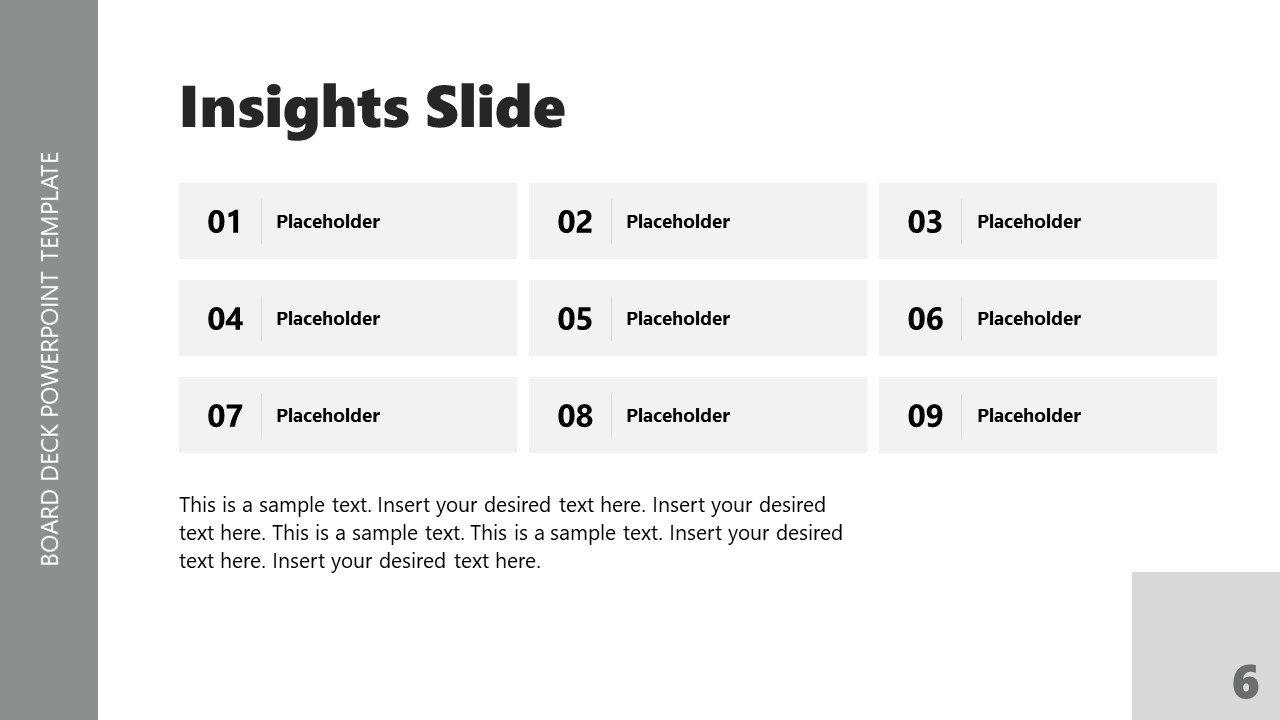 BOARD DECK POWERPOINT TEMPLATE

Insights Slide

01 Placeholder

02 Placeholder

03 Placeholder

04 Placeholder

05 Placeholder

06 Placeholder

07 Placeholder

08 Placeholder

09 Placeholder

This is a sample text. Insert your desired text here. Insert your desired text here. This is a sample text. This is a sample text. Insert your desired text here. Insert your desired text here.

6